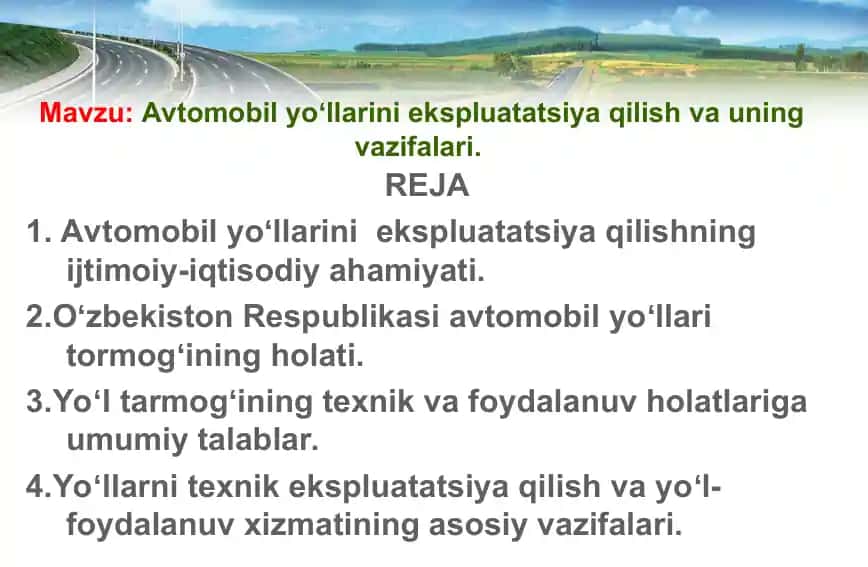 Mavzu: Avtomobil yo‘llarini ekspluatatsiya qilish va uning vazifalari.

REJA

1. Avtomobil yo‘llarini ekspluatatsiya qilishning ijtimoiy-iqtisodiy ahamiyati.

2.O‘zbekiston Respublikasi avtomobil yo‘llari tormog‘ining holati.

3.Yo‘l tarmog‘ining texnik va foydalanuv holatlariga umumiy talablar.

4.Yo‘llarni texnik ekspluatatsiya qilish va yo‘l-foydalanuv xizmatining asosiy vazifalari.